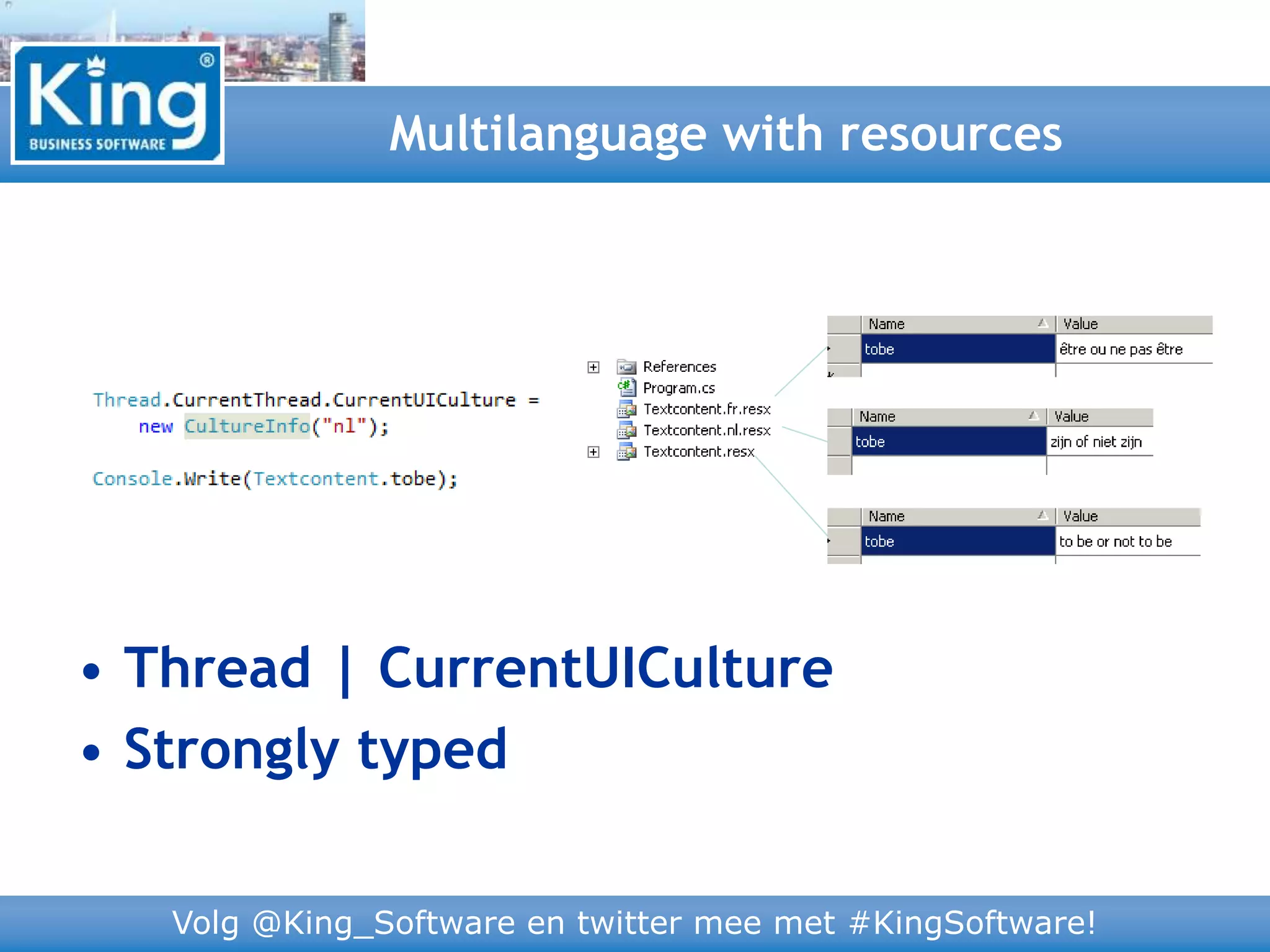 King®
BUSINESS SOFTWARE

Multilanguage with resources

Thread.CurrentThread.CurrentUICulture =
    new CultureInfo("nl");

Console.Write(Textcontent.tobe);

References
Program.cs
Textcontent.fr.resx
Textcontent.nl.resx
Textcontent.resx

| Name | Value |
|---|---|
| tobe | être ou ne pas être |

| Name | Value |
|---|---|
| tobe | zijn of niet zijn |

| Name | Value |
|---|---|
| tobe | to be or not to be |

• Thread | CurrentUICulture
• Strongly typed

Volg @King_Software en twitter mee met #KingSoftware!